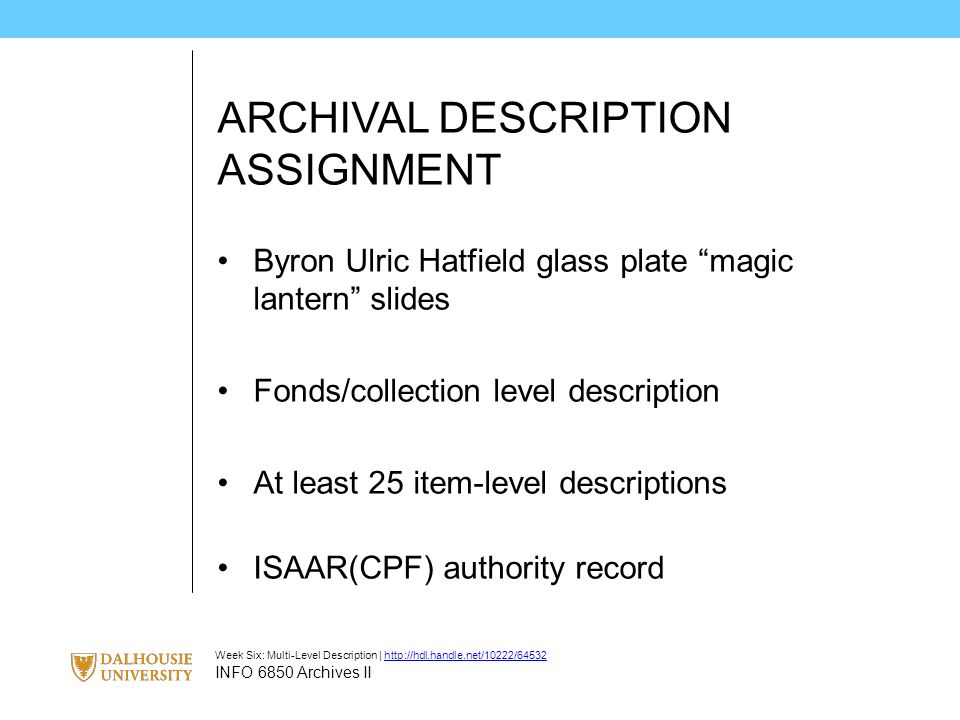 ARCHIVAL DESCRIPTION ASSIGNMENT

• Byron Ulric Hatfield glass plate “magic lantern” slides

• Fonds/collection level description

• At least 25 item-level descriptions

• ISAAR(CPF) authority record

DALHOUSIE UNIVERSITY

Week Six: Multi-Level Description | http://hdl.handle.net/10222/64532
INFO 6850 Archives II